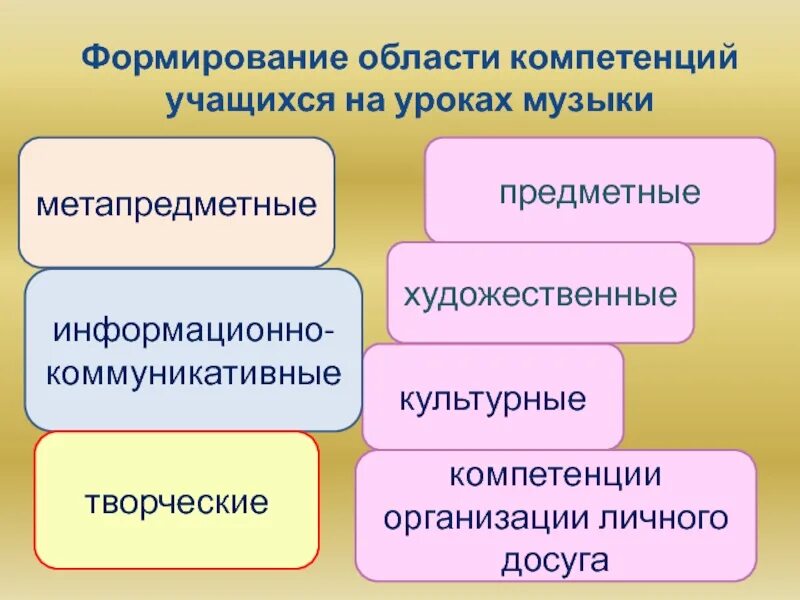 Формирование области компетенций учащихся на уроках музыки

метапредметные

информационно-коммуникативные

творческие

предметные

художественные

культурные

компетенции организации личного досуга